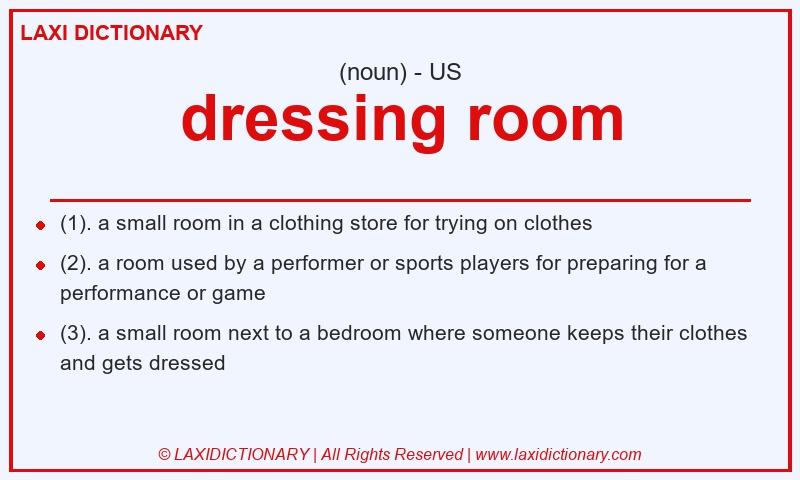 LAXI DICTIONARY

(noun) - US

dressing room

- (1). a small room in a clothing store for trying on clothes
- (2). a room used by a performer or sports players for preparing for a performance or game
- (3). a small room next to a bedroom where someone keeps their clothes and gets dressed

© LAXIDICTIONARY | All Rights Reserved | www.laxidictionary.com